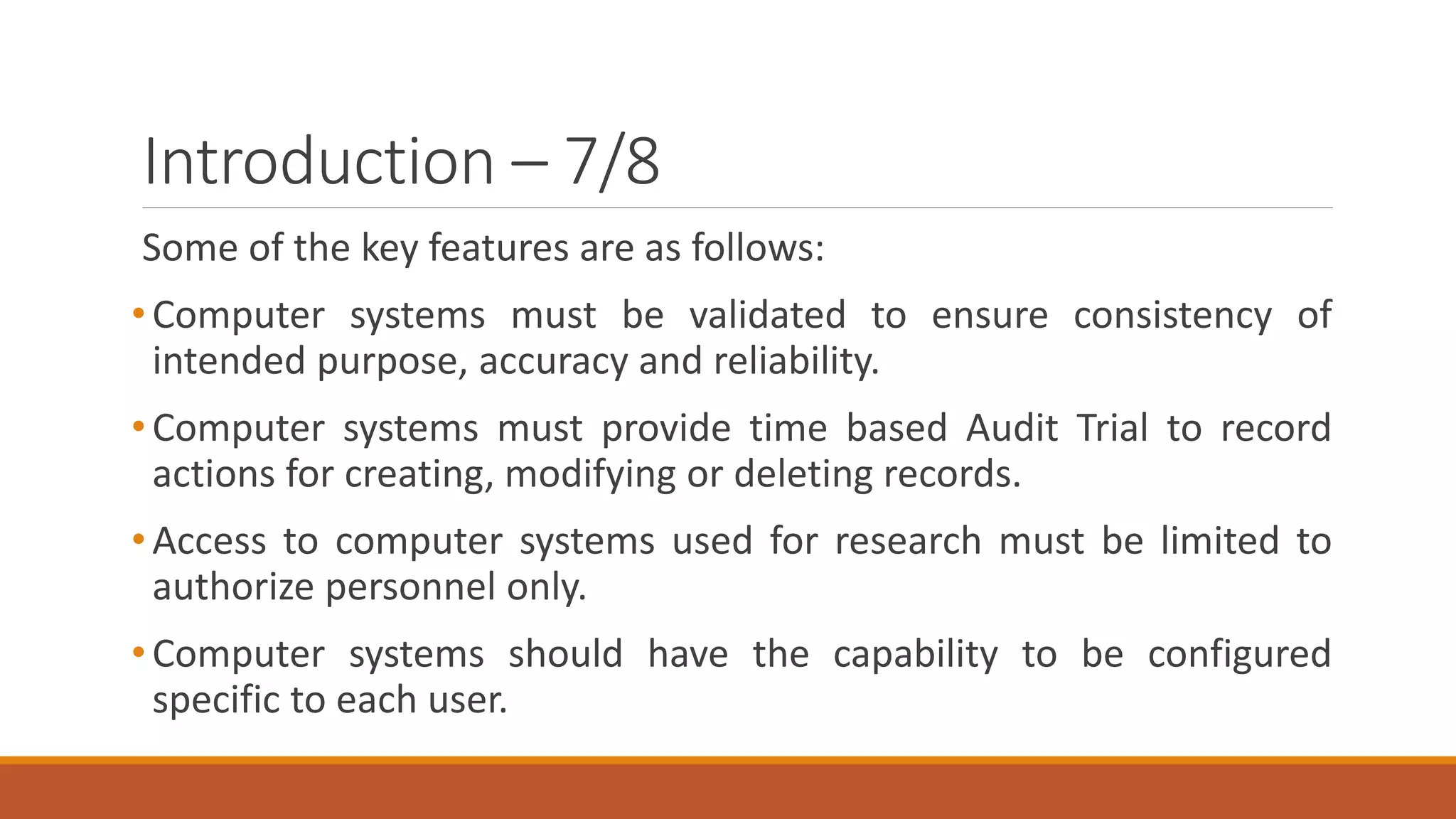 Introduction – 7/8

Some of the key features are as follows:

• Computer systems must be validated to ensure consistency of intended purpose, accuracy and reliability.

• Computer systems must provide time based Audit Trial to record actions for creating, modifying or deleting records.

• Access to computer systems used for research must be limited to authorize personnel only.

• Computer systems should have the capability to be configured specific to each user.